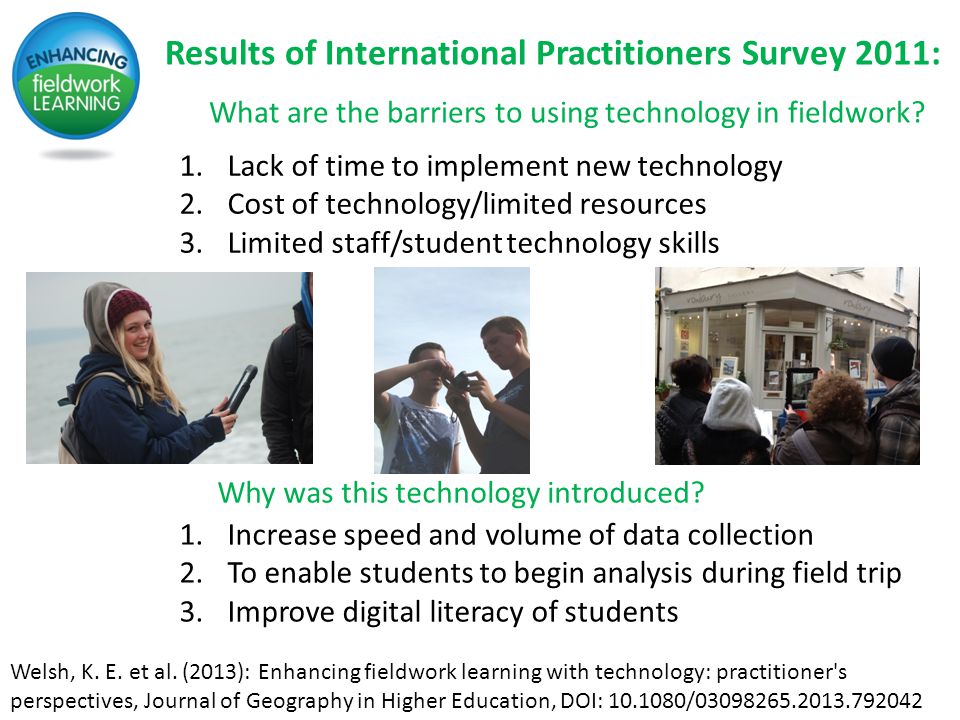 ENHANCING fieldwork LEARNING

Results of International Practitioners Survey 2011:

What are the barriers to using technology in fieldwork?

1. Lack of time to implement new technology
2. Cost of technology/limited resources
3. Limited staff/student technology skills

Why was this technology introduced?

1. Increase speed and volume of data collection
2. To enable students to begin analysis during field trip
3. Improve digital literacy of students

Welsh, K. E. et al. (2013): Enhancing fieldwork learning with technology: practitioner's perspectives, Journal of Geography in Higher Education, DOI: 10.1080/03098265.2013.792042